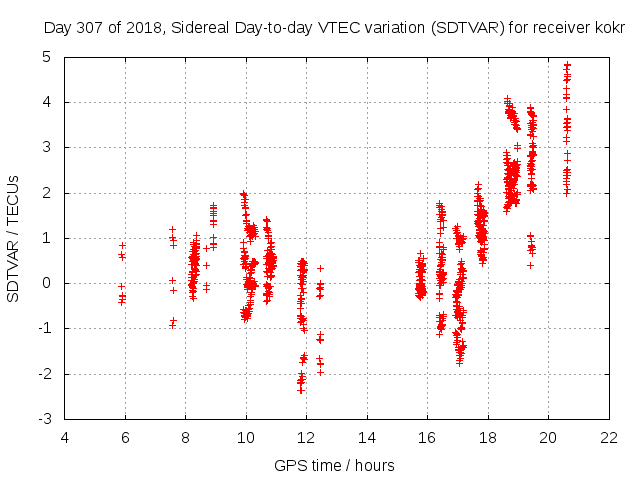 Day 307 of 2018, Sidereal Day-to-day VTEC variation (SDTVAR) for receiver kokr

SDTVAR / TECUs

5
4
3
2
1
0
-1
-2
-3

4 6 8 10 12 14 16 18 20 22

GPS time / hours